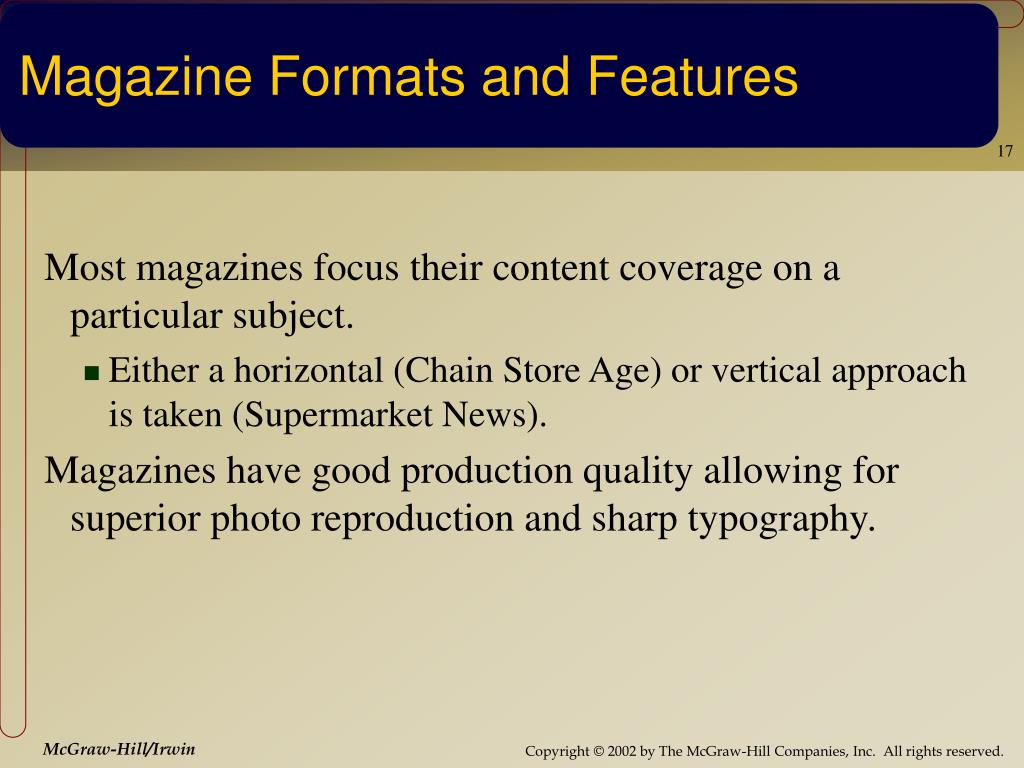 Magazine Formats and Features

17

Most magazines focus their content coverage on a particular subject.

Either a horizontal (Chain Store Age) or vertical approach is taken (Supermarket News).

Magazines have good production quality allowing for superior photo reproduction and sharp typography.

McGraw-Hill/Irwin

Copyright © 2002 by The McGraw-Hill Companies, Inc. All rights reserved.